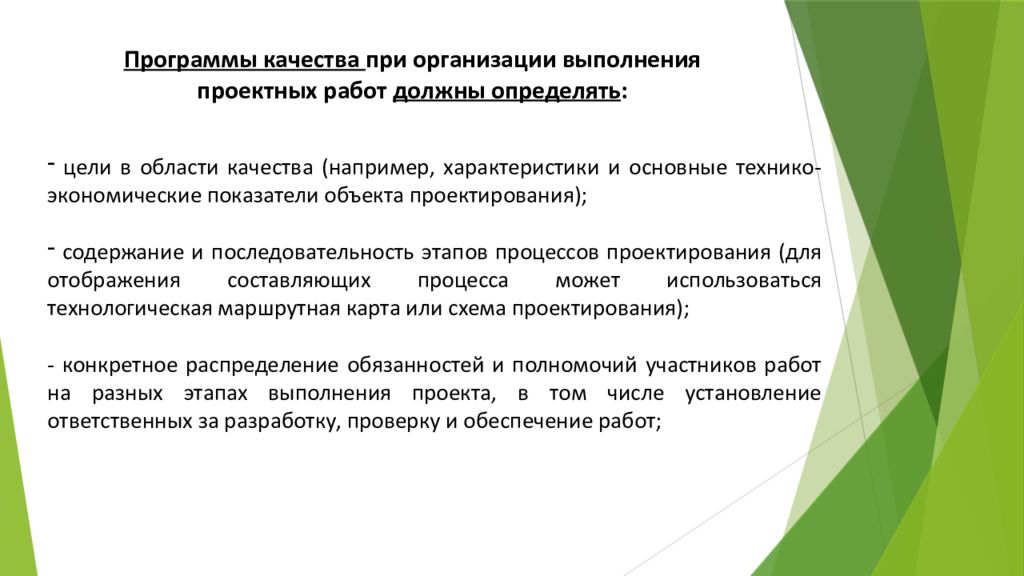 Программы качества при организации выполнения проектных работ должны определять:

- цели в области качества (например, характеристики и основные технико-экономические показатели объекта проектирования);

- содержание и последовательность этапов процессов проектирования (для отображения составляющих процесса может использоваться технологическая маршрутная карта или схема проектирования);

- конкретное распределение обязанностей и полномочий участников работ на разных этапах выполнения проекта, в том числе установление ответственных за разработку, проверку и обеспечение работ;